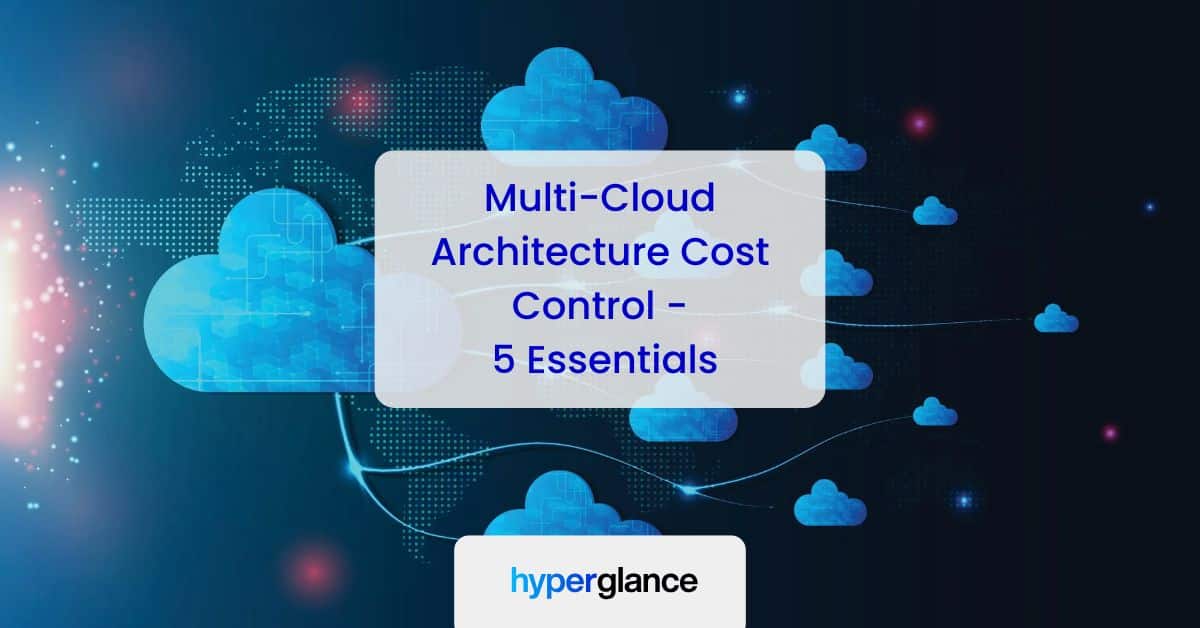 Multi-Cloud Architecture Cost Control - 5 Essentials

hyperglance